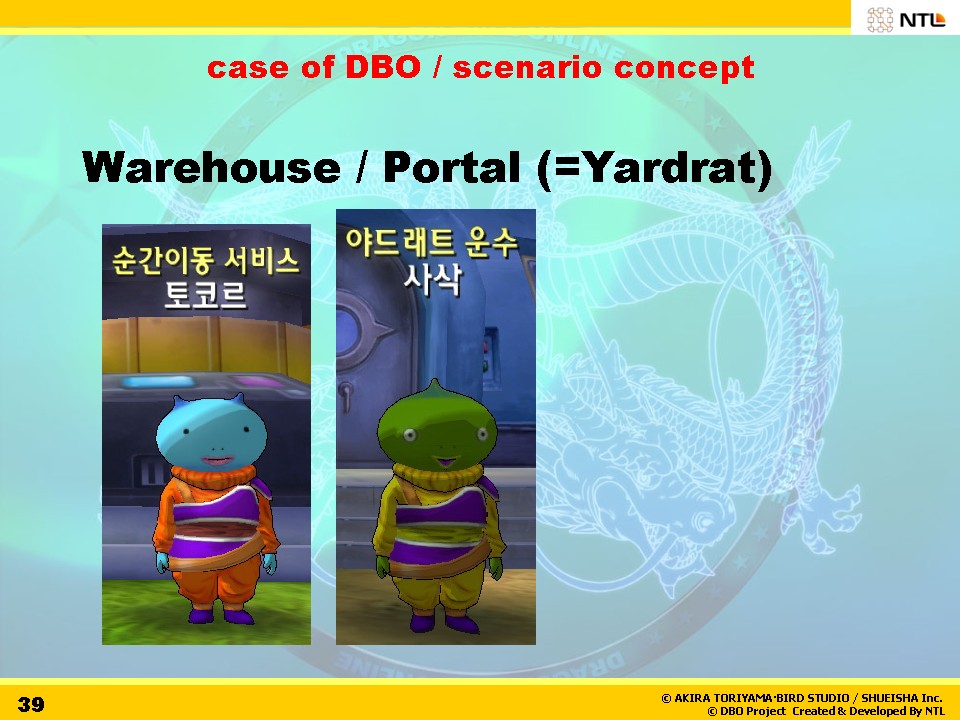 NTL

case of DBO / scenario concept

Warehouse / Portal (=Yardrat)

순간이동 서비스
토코르

야드래트 운수
사삭

39

© AKIRA TORIYAMA·BIRD STUDIO / SHUEISHA Inc.
© DBO Project Created & Developed By NTL